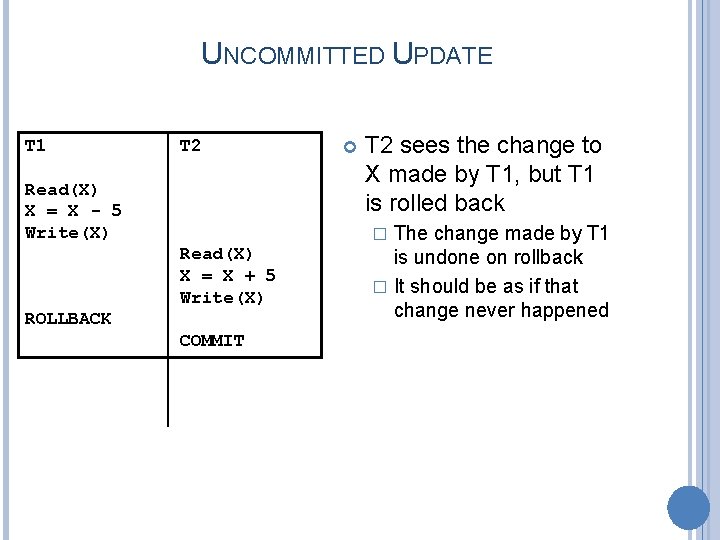 UNCOMMITTED UPDATE

| T1 | T2 |
|---|---|
| Read(X) | |
| X = X - 5 | |
| Write(X) | |
| | Read(X) |
| | X = X + 5 |
| | Write(X) |
| ROLLBACK | |
| | COMMIT |

T2 sees the change to X made by T1, but T1 is rolled back

The change made by T1 is undone on rollback

It should be as if that change never happened